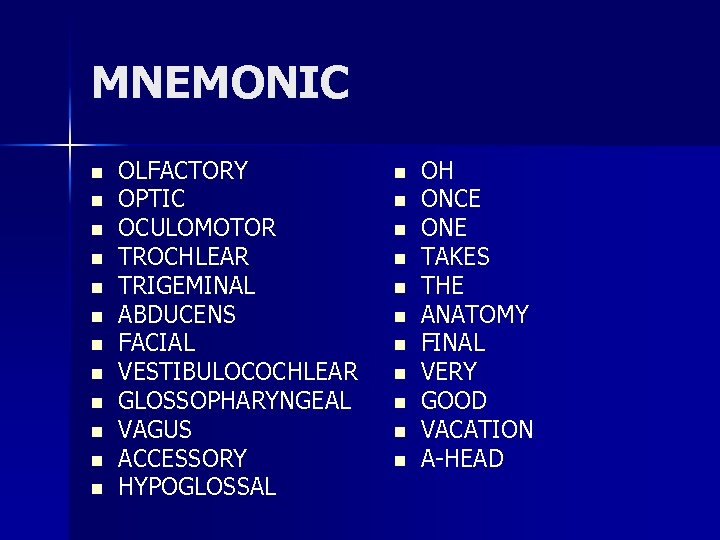 MNEMONIC

- OLFACTORY
- OPTIC
- OCULOMOTOR
- TROCHLEAR
- TRIGEMINAL
- ABDUCENS
- FACIAL
- VESTIBULOCOCHLEAR
- GLOSSOPHARYNGEAL
- VAGUS
- ACCESSORY
- HYPOGLOSSAL

- OH
- ONCE
- ONE
- TAKES
- THE
- ANATOMY
- FINAL
- VERY
- GOOD
- VACATION
- A-HEAD